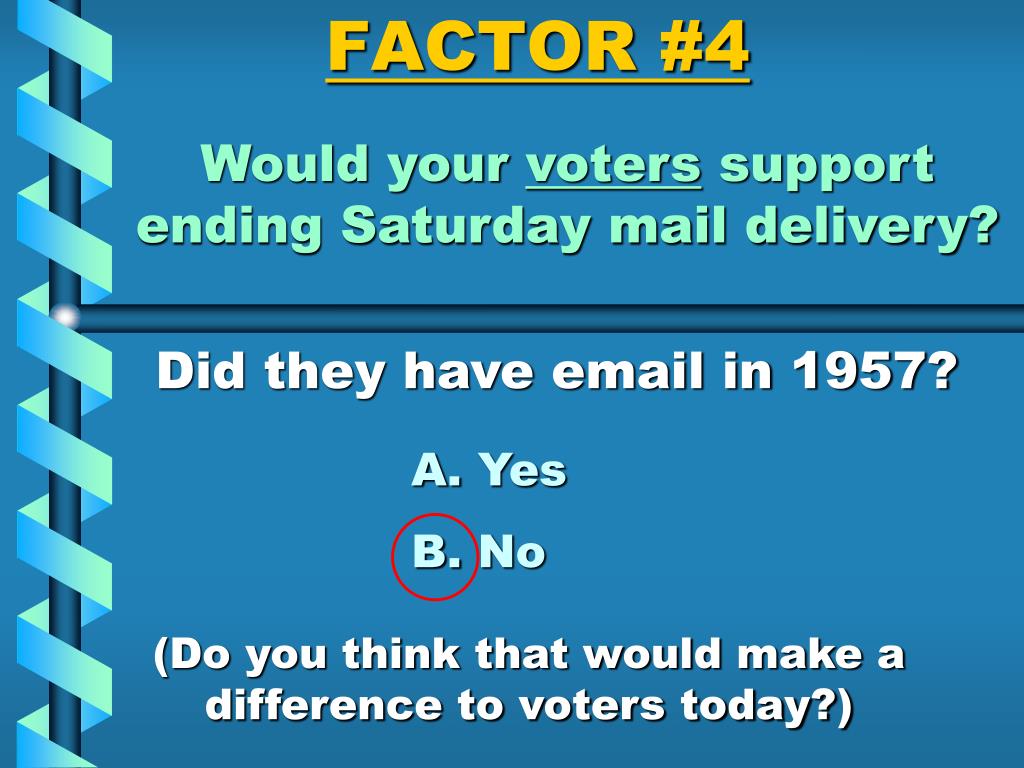 FACTOR #4

Would your voters support ending Saturday mail delivery?

Did they have email in 1957?

A. Yes

B. No

(Do you think that would make a difference to voters today?)